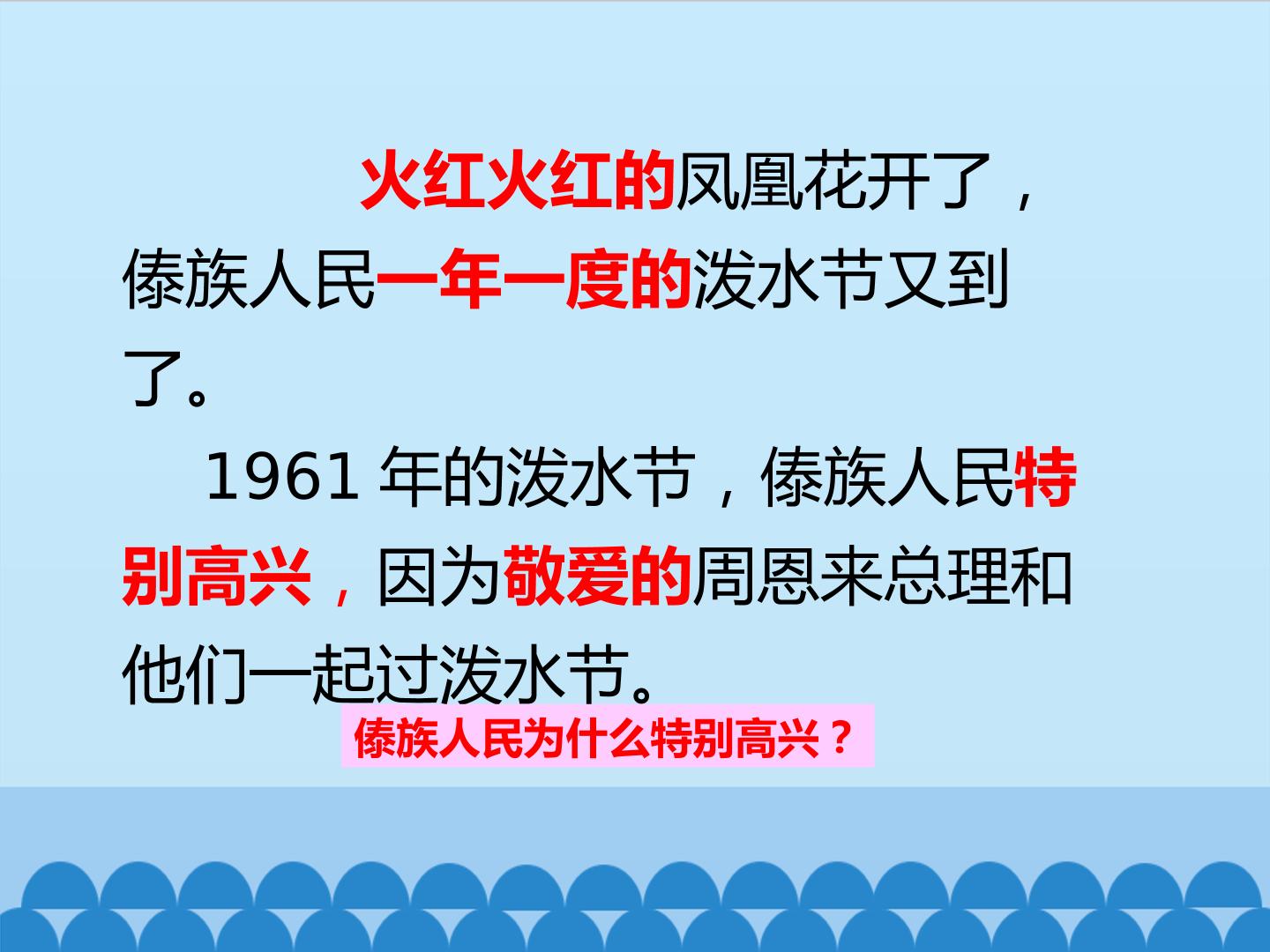 火红火红的凤凰花开了，傣族人民一年一度的泼水节又到了。

1961年的泼水节，傣族人民特别高兴，因为敬爱的周恩来总理和他们一起过泼水节。

傣族人民为什么特别高兴？